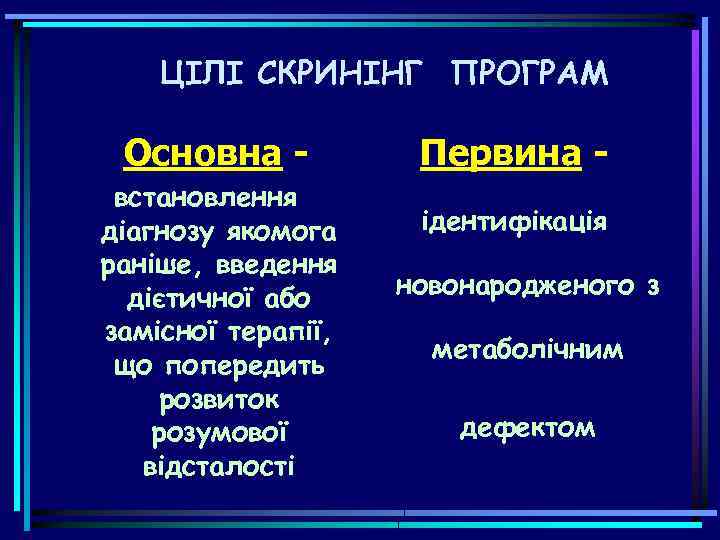 ЦІЛІ СКРИНІНГ ПРОГРАМ

Основна - встановлення діагнозу якомога раніше, введення дієтичної або замісної терапії, що попередить розвиток розумової відсталості

Первина - ідентифікація новонародженого з метаболічним дефектом